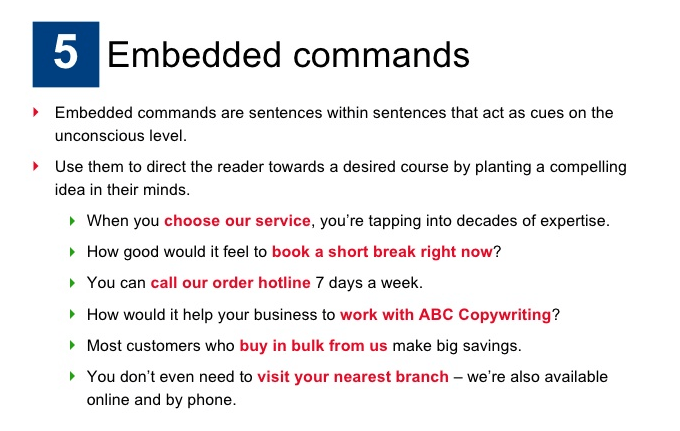 5 Embedded commands

Embedded commands are sentences within sentences that act as cues on the unconscious level.

Use them to direct the reader towards a desired course by planting a compelling idea in their minds.

When you choose our service, you're tapping into decades of expertise.

How good would it feel to book a short break right now?

You can call our order hotline 7 days a week.

How would it help your business to work with ABC Copywriting?

Most customers who buy in bulk from us make big savings.

You don't even need to visit your nearest branch – we're also available online and by phone.